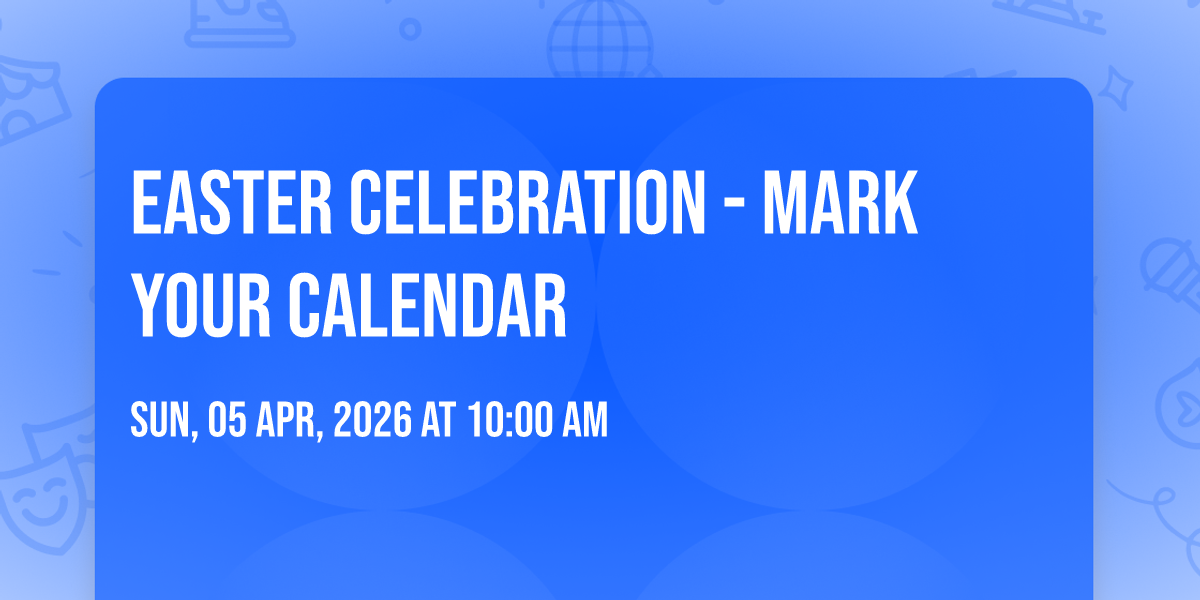 EASTER CELEBRATION - MARK YOUR CALENDAR

SUN, 05 APR, 2026 AT 10:00 AM